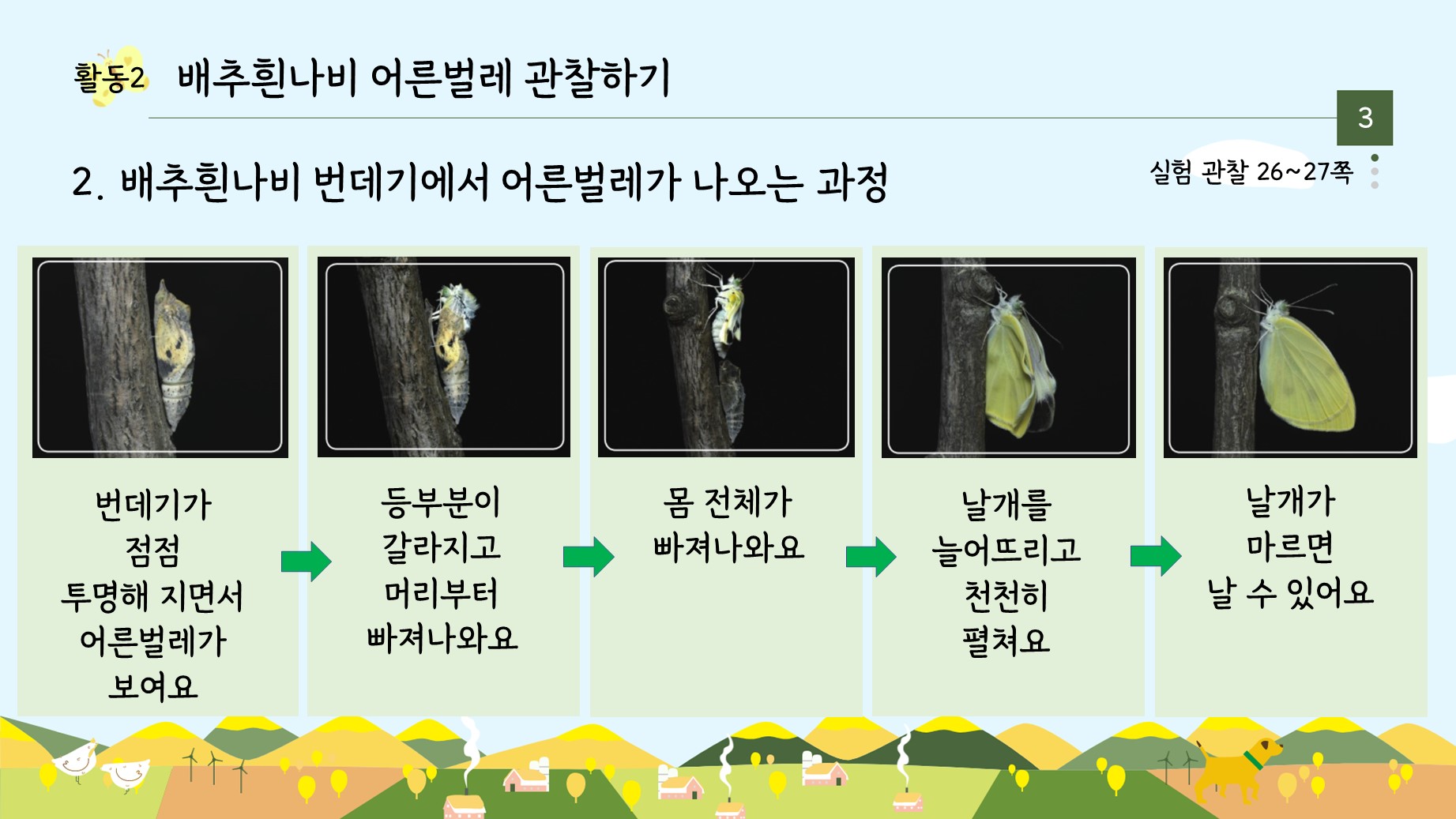 활동2 배추흰나비 어른벌레 관찰하기

3

2. 배추흰나비 번데기에서 어른벌레가 나오는 과정

실험 관찰 26~27쪽

번데기가 점점 투명해 지면서 어른벌레가 보여요

등부분이 갈라지고 머리부터 빠져나와요

몸 전체가 빠져나와요

날개를 늘어뜨리고 천천히 펼쳐요

날개가 마르면 날 수 있어요